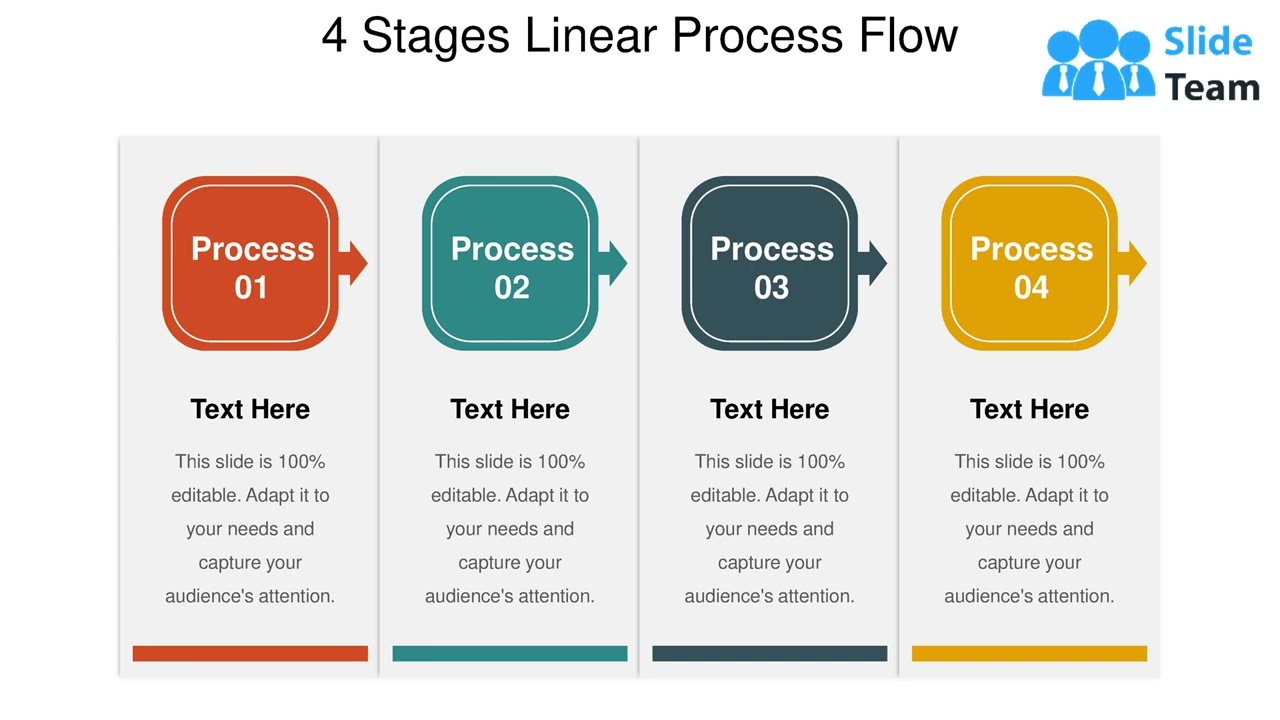 4 Stages Linear Process Flow

Slide Team

Process 01

Text Here

This slide is 100% editable. Adapt it to your needs and capture your audience's attention.

Process 02

Text Here

This slide is 100% editable. Adapt it to your needs and capture your audience's attention.

Process 03

Text Here

This slide is 100% editable. Adapt it to your needs and capture your audience's attention.

Process 04

Text Here

This slide is 100% editable. Adapt it to your needs and capture your audience's attention.